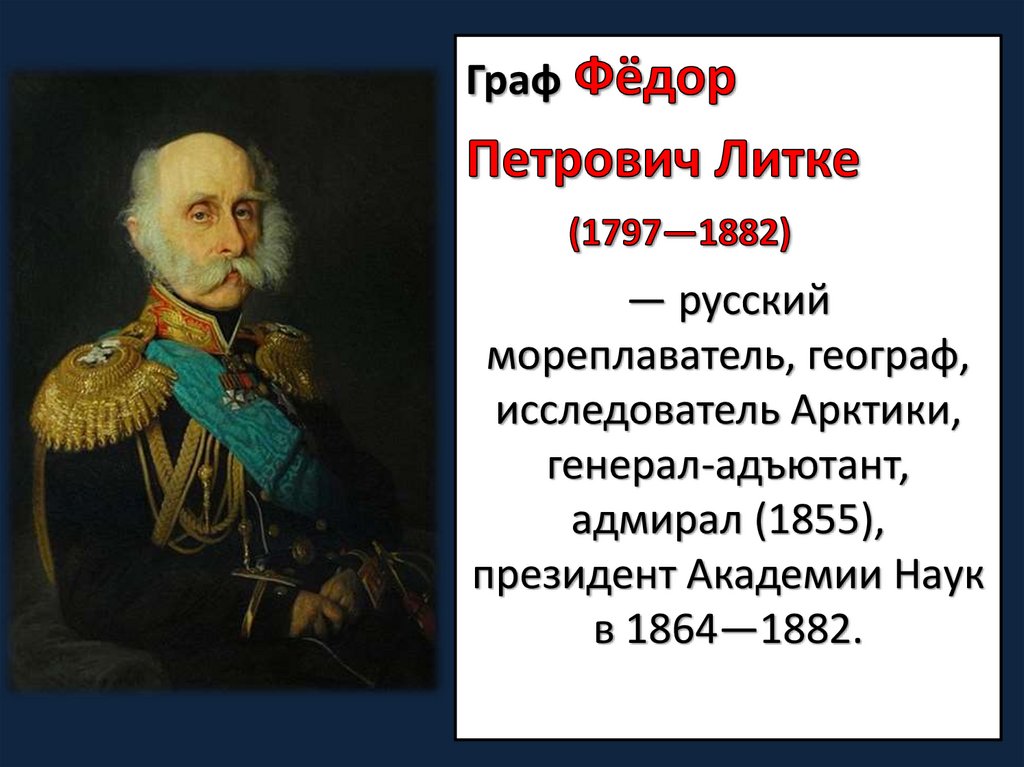 Граф Фёдор Петрович Литке

(1797—1882)

— русский мореплаватель, географ, исследователь Арктики, генерал-адъютант, адмирал (1855), президент Академии Наук в 1864—1882.